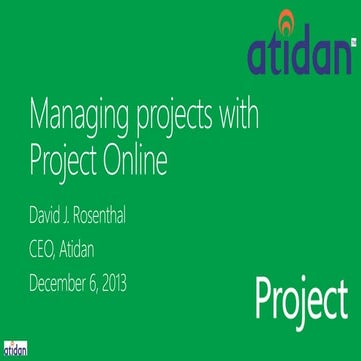 atidan™

Managing projects with Project Online

David J. Rosenthal

CEO, Atidan

December 6, 2013

Project

atidan